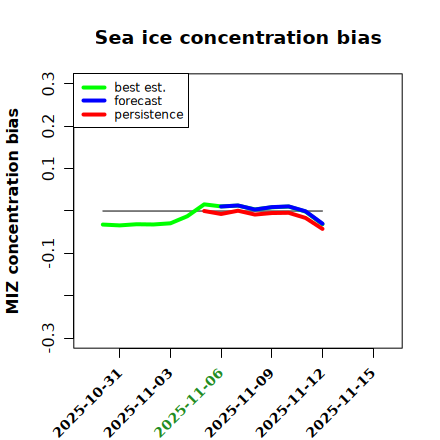 Sea ice concentration bias

best est.
forecast
persistence

MIZ concentration bias

0.3
0.2
0.1
-0.1
-0.3

2025-10-31
2025-11-03
2025-11-06
2025-11-09
2025-11-12
2025-11-15